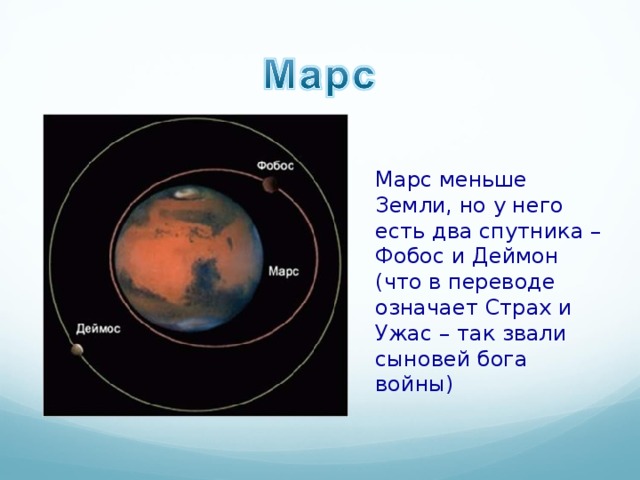 Марс

Фобос

Марс

Деймос

Марс меньше Земли, но у него есть два спутника – Фобос и Деймон (что в переводе означает Страх и Ужас – так звали сыновей бога войны)